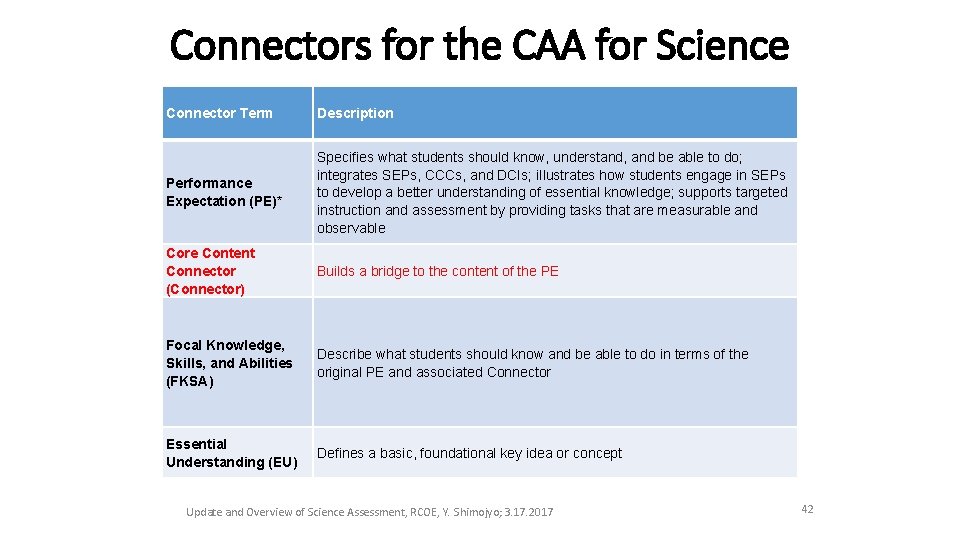 Connectors for the CAA for Science

| Connector Term | Description |
|---|---|
| Performance Expectation (PE)* | Specifies what students should know, understand, and be able to do; integrates SEPs, CCCs, and DCIs; illustrates how students engage in SEPs to develop a better understanding of essential knowledge; supports targeted instruction and assessment by providing tasks that are measurable and observable |
| Core Content Connector (Connector) | Builds a bridge to the content of the PE |
| Focal Knowledge, Skills, and Abilities (FKSA) | Describe what students should know and be able to do in terms of the original PE and associated Connector |
| Essential Understanding (EU) | Defines a basic, foundational key idea or concept |

Update and Overview of Science Assessment, RCOE, Y. Shimojyo; 3.17.2017

42